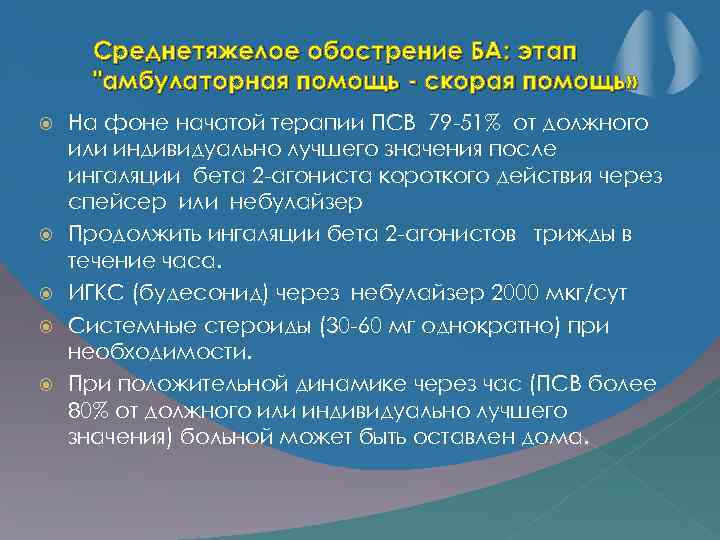 Среднетяжелое обострение БА: этап "амбулаторная помощь - скорая помощь»

На фоне начатой терапии ПСВ 79-51% от должного или индивидуально лучшего значения после ингаляции бета 2-агониста короткого действия через спейсер или небулайзер

Продолжить ингаляции бета 2-агонистов трижды в течение часа.

ИГКС (будесонид) через небулайзер 2000 мкг/сут

Системные стероиды (30-60 мг однократно) при необходимости.

При положительной динамике через час (ПСВ более 80% от должного или индивидуально лучшего значения) больной может быть оставлен дома.